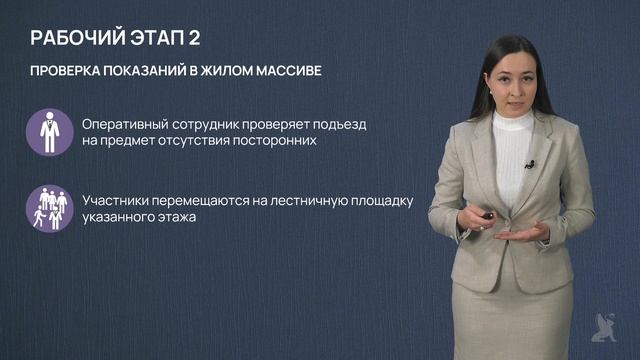 РАБОЧИЙ ЭТАП 2

ПРОВЕРКА ПОКАЗАНИЙ В ЖИЛОМ МАССИВЕ

Оперативный сотрудник проверяет подъезд на предмет отсутствия посторонних

Участники перемещаются на лестничную площадку указанного этажа